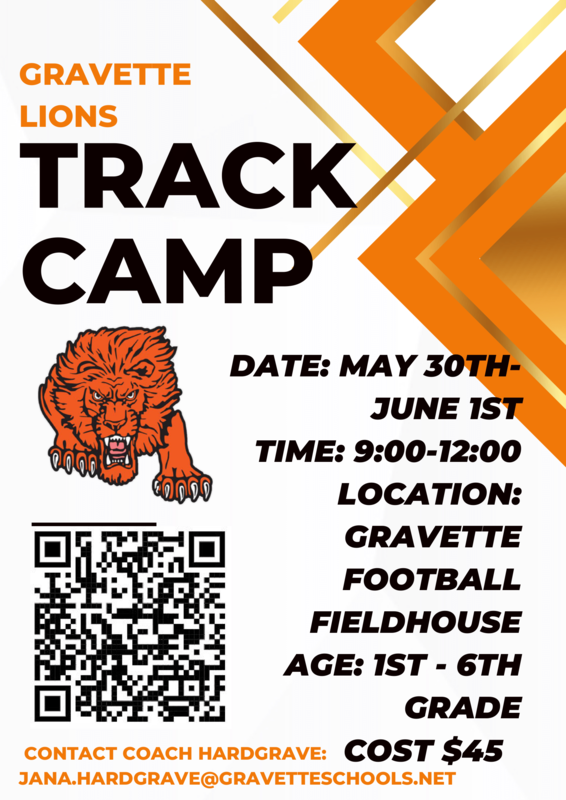 GRAVETTE LIONS

TRACK CAMP

DATE: MAY 30TH-JUNE 1ST

TIME: 9:00-12:00

LOCATION: GRAVETTE FOOTBALL FIELDHOUSE

AGE: 1ST - 6TH GRADE

COST $45

CONTACT COACH HARDGRAVE:
JANA.HARDGRAVE@GRAVETTESCHOOLS.NET